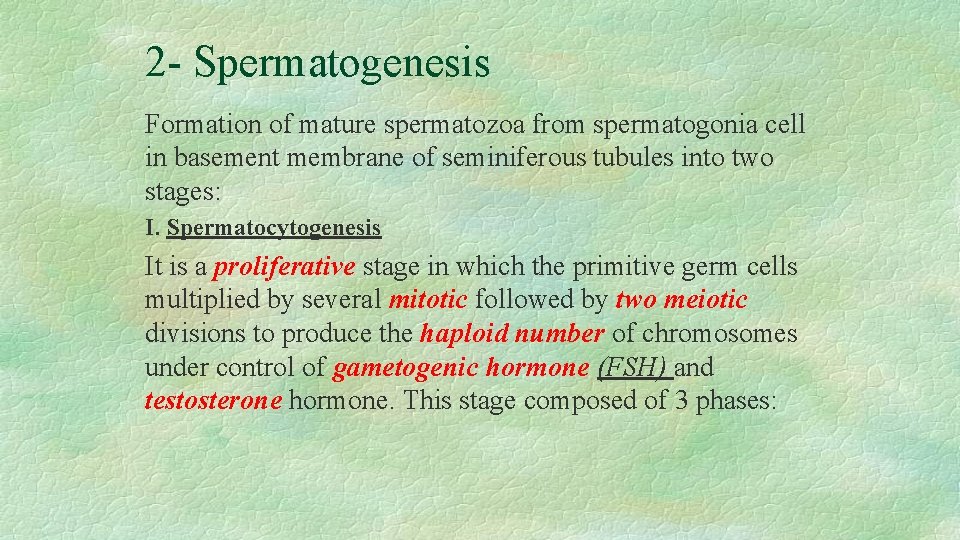 2- Spermatogenesis

Formation of mature spermatozoa from spermatogonia cell in basement membrane of seminiferous tubules into two stages:

I. Spermatocytogenesis

It is a proliferative stage in which the primitive germ cells multiplied by several mitotic followed by two meiotic divisions to produce the haploid number of chromosomes under control of gametogenic hormone (FSH) and testosterone hormone. This stage composed of 3 phases: